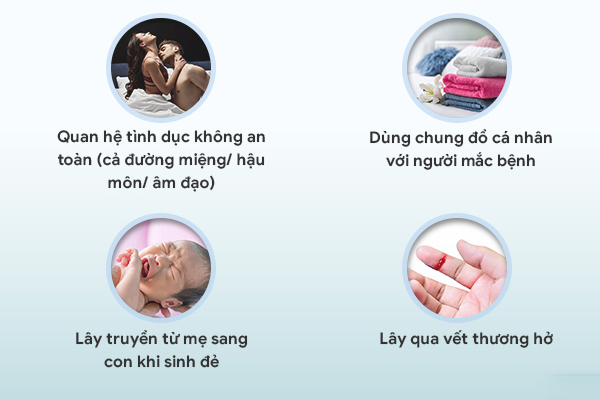 Quan hệ tình dục không an toàn (cả đường miệng/ hậu môn/ âm đạo)

Dùng chung đồ cá nhân với người mắc bệnh

Lây truyền từ mẹ sang con khi sinh đẻ

Lây qua vết thương hở